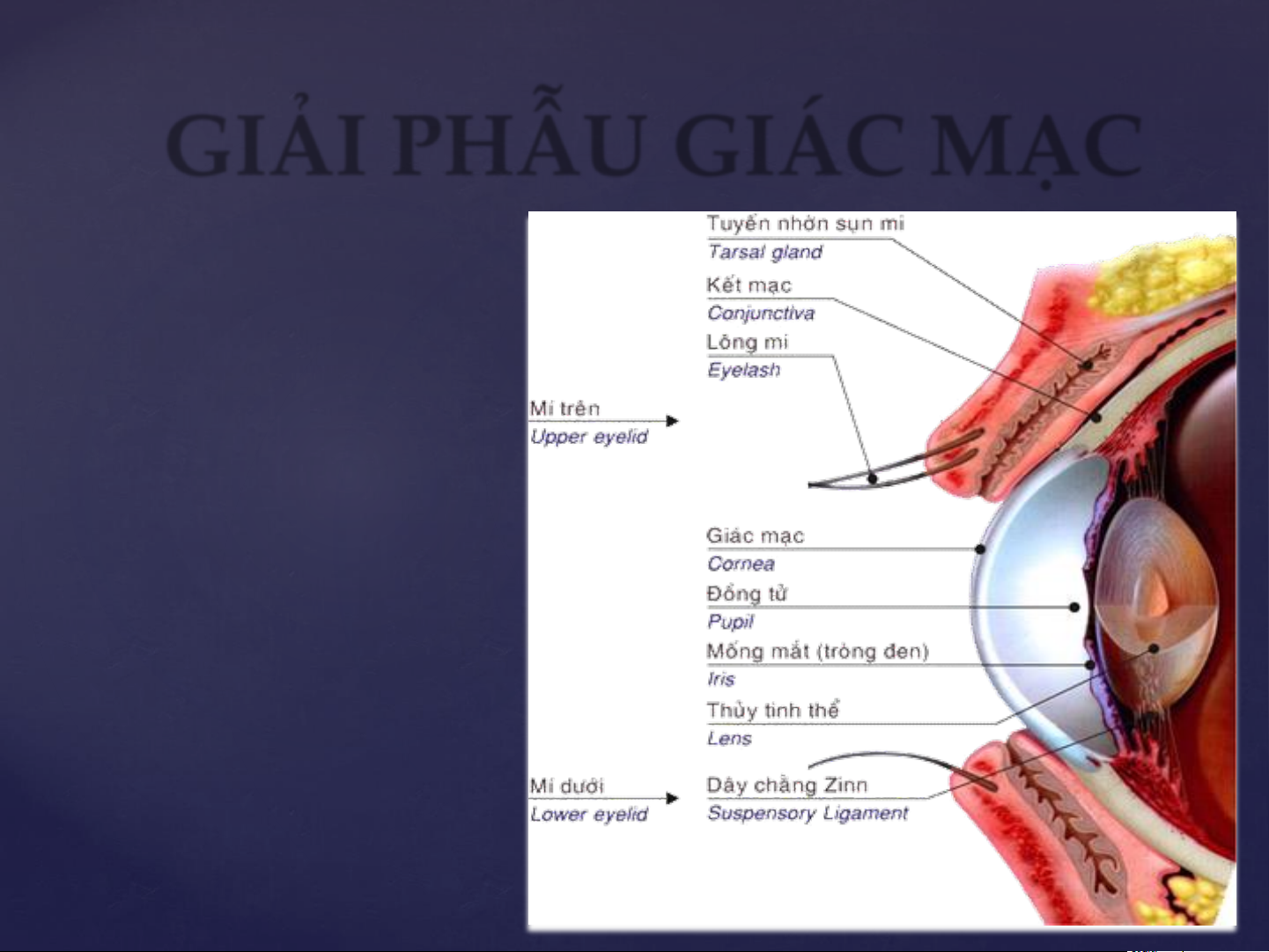 GIẢI PHẪU GIÁC MẠC

Tuyến nhờn sụn mi
Tarsal gland

Kết mạc
Conjunctiva

Lông mi
Eyelash

Mi trên
Upper eyelid

Giác mạc
Cornea

Đồng tử
Pupil

Mống mắt (tròng đen)
Iris

Thủy tinh thể
Lens

Mi dưới
Lower eyelid

Dây chằng Zinn
Suspensory Ligament